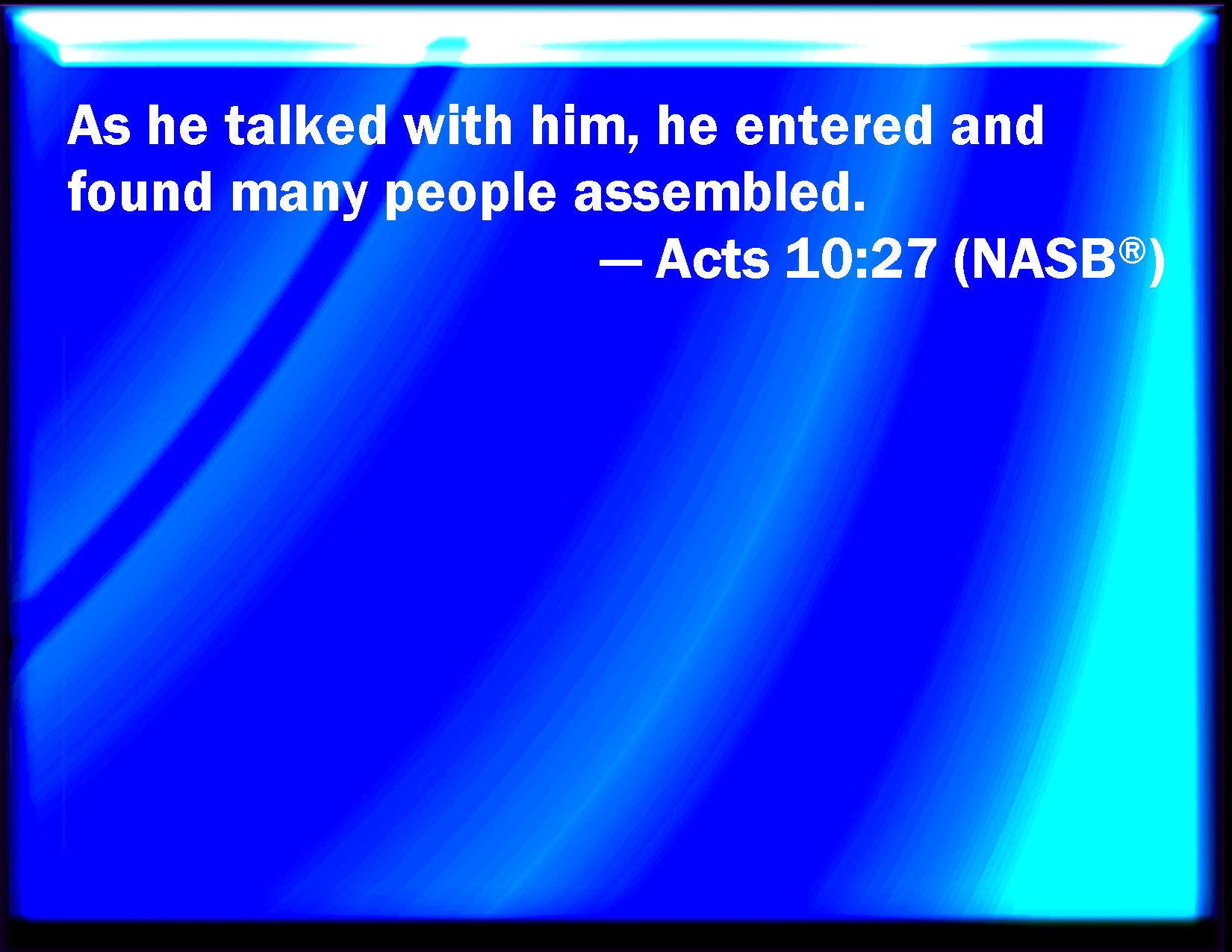 As he talked with him, he entered and found many people assembled.

— Acts 10:27 (NASB®)